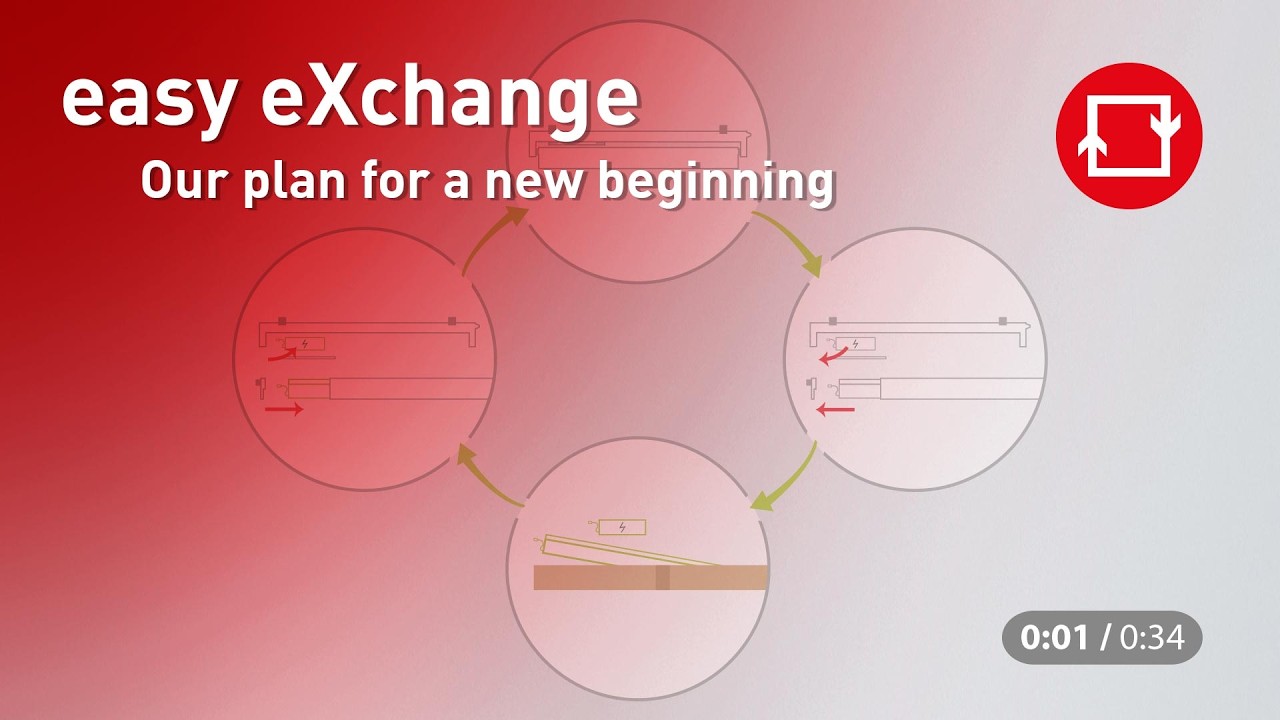 easy eXchange

Our plan for a new beginning

0:01 / 0:34